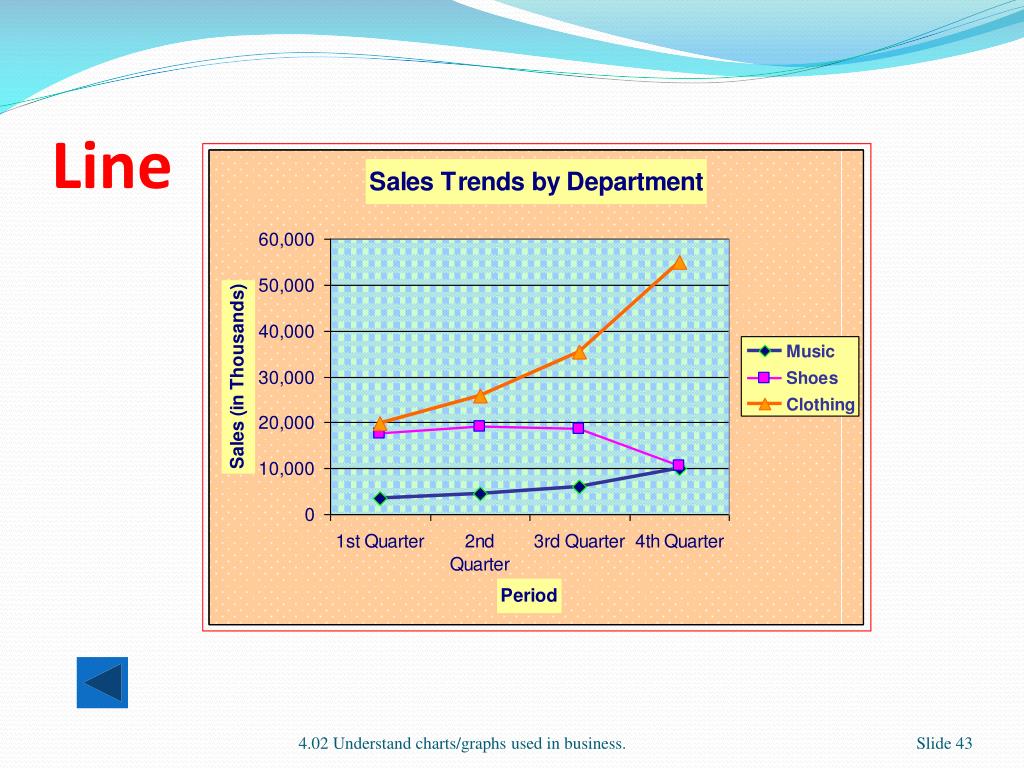 Line

Sales Trends by Department

Sales (in Thousands)

60,000
50,000
40,000
30,000
20,000
10,000
0

1st Quarter
2nd Quarter
3rd Quarter
4th Quarter

Period

Music
Shoes
Clothing

4.02 Understand charts/graphs used in business.

Slide 43